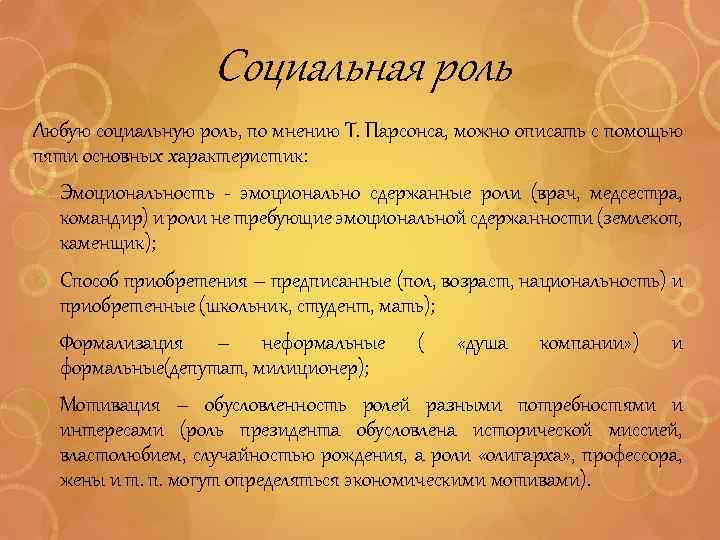 Социальная роль

Любую социальную роль, по мнению Т. Парсонса, можно описать с помощью пяти основных характеристик:

Эмоциональность - эмоционально сдержанные роли (врач, медсестра, командир) и роли не требующие эмоциональной сдержанности (землекоп, каменщик);

Способ приобретения – предписанные (пол, возраст, национальность) и приобретенные (школьник, студент, мать);

Формализация – неформальные ( «душа компании») и формальные(депутат, милиционер);

Мотивация – обусловленность ролей разными потребностями и интересами (роль президента обусловлена исторической миссией, властолюбием, случайностью рождения, а роли «олигарха», профессора, жены и т. п. могут определяться экономическими мотивами).